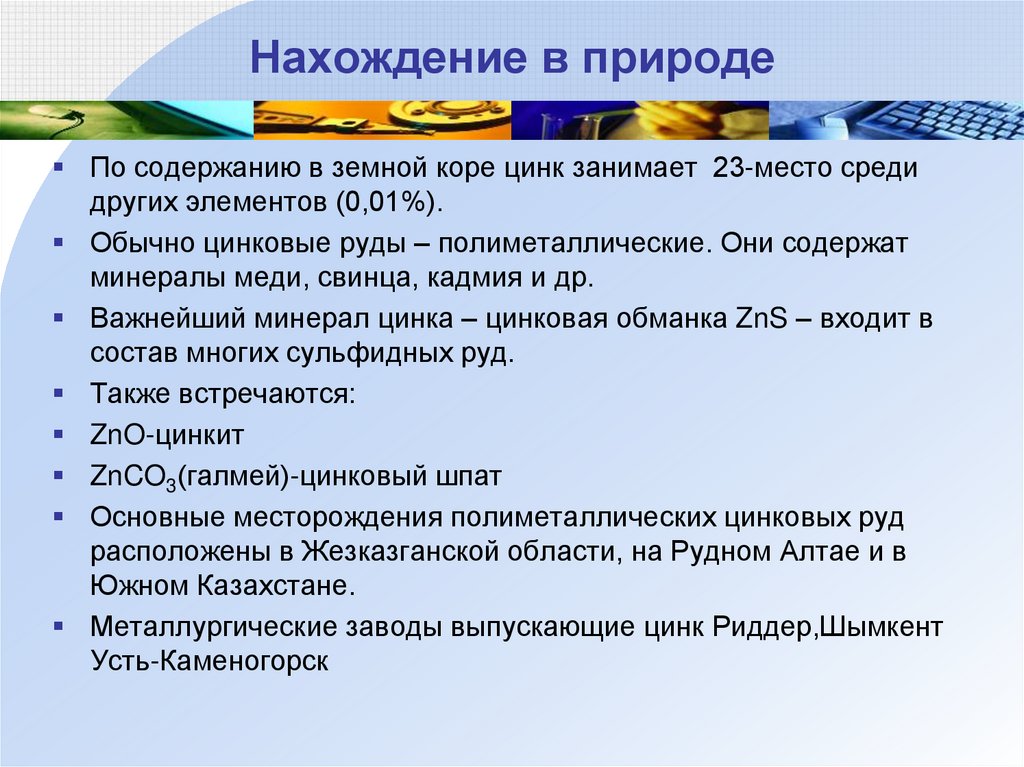 Нахождение в природе

▪ По содержанию в земной коре цинк занимает 23-место среди других элементов (0,01%).

▪ Обычно цинковые руды – полиметаллические. Они содержат минералы меди, свинца, кадмия и др.

▪ Важнейший минерал цинка – цинковая обманка $ZnS$ – входит в состав многих сульфидных руд.

▪ Также встречаются:

▪ $ZnO$-цинкит

▪ $ZnCO_3$(галмей)-цинковый шпат

▪ Основные месторождения полиметаллических цинковых руд расположены в Жезказганской области, на Рудном Алтае и в Южном Казахстане.

▪ Металлургические заводы выпускающие цинк Риддер,Шымкент Усть-Каменогорск